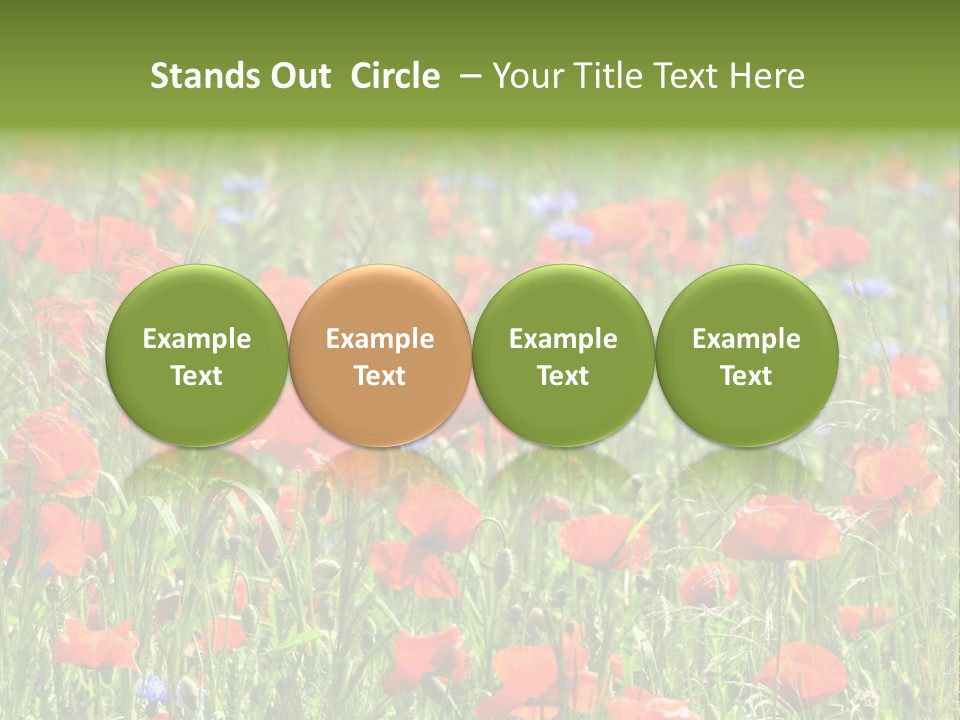 Stands Out  Circle  – Your Title Text Here

Example Text

Example Text

Example Text

Example Text